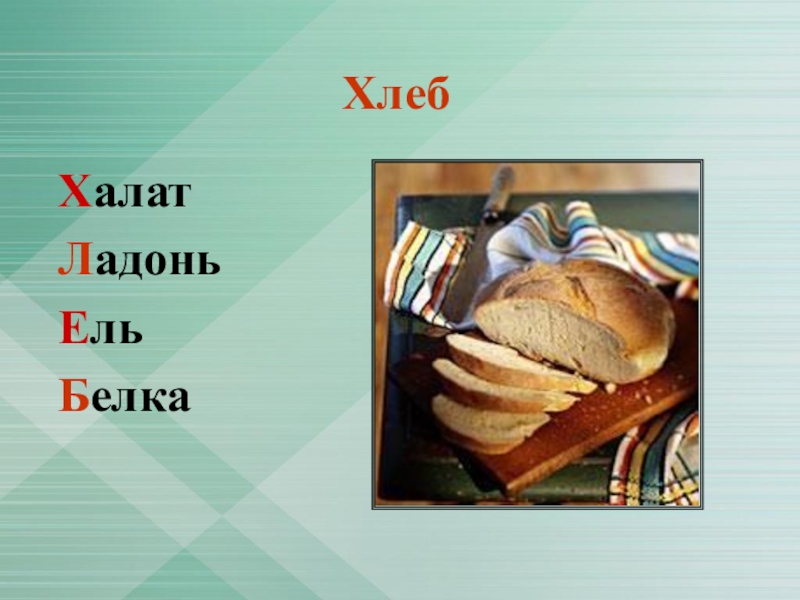 Хлеб

Халат
Ладонь
Ель
Белка